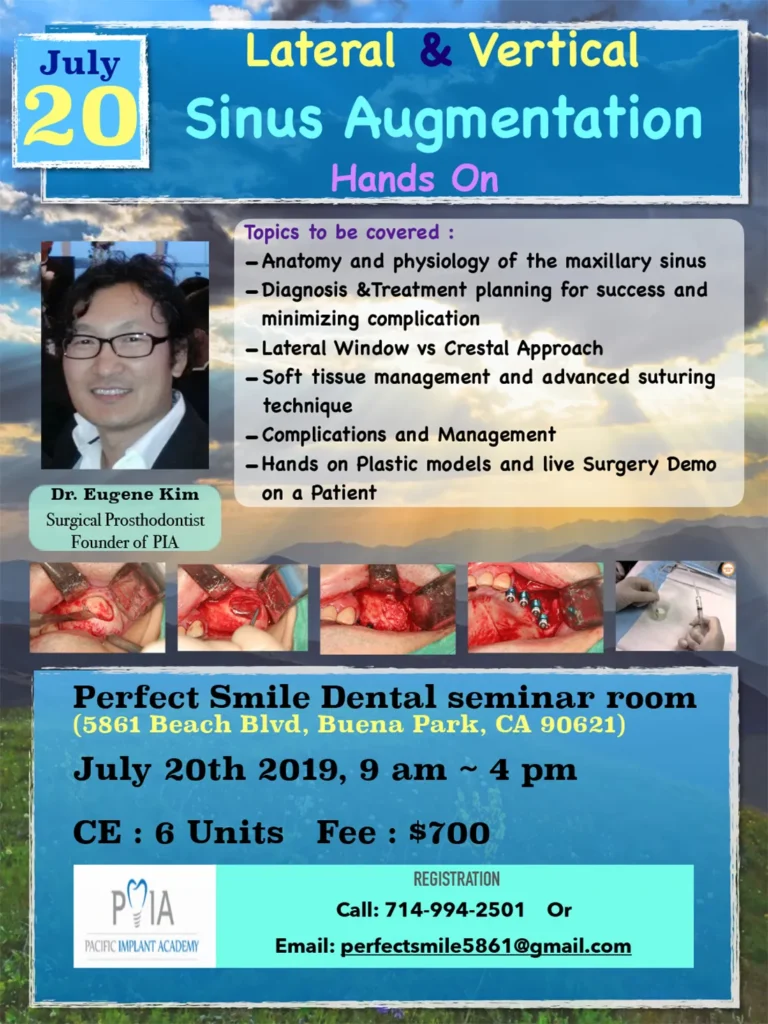 July
20

Lateral & Vertical
Sinus Augmentation
Hands On

Topics to be covered :
- Anatomy and physiology of the maxillary sinus
- Diagnosis &Treatment planning for success and minimizing complication
- Lateral Window vs Crestal Approach
- Soft tissue management and advanced suturing technique
- Complications and Management
- Hands on Plastic models and live Surgery Demo on a Patient

Dr. Eugene Kim
Surgical Prosthodontist
Founder of PIA

Perfect Smile Dental seminar room
(5861 Beach Blvd, Buena Park, CA 90621)
July 20th 2019, 9 am ~ 4 pm
CE : 6 Units Fee : $700

PIA
PACIFIC IMPLANT ACADEMY

REGISTRATION
Call: 714-994-2501 Or
Email: perfectsmile5861@gmail.com